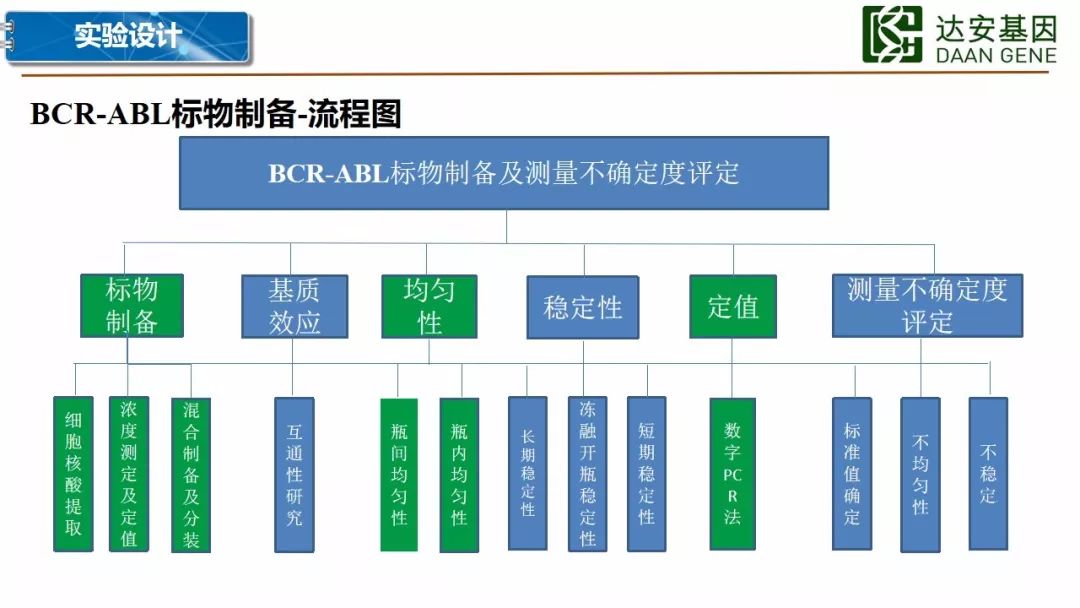 实验设计

达安基因
DAAN GENE

BCR-ABL标物制备-流程图

BCR-ABL标物制备及测量不确定度评定

标物制备

基质效应

均匀性

稳定性

定值

测量不确定度评定

细胞核酸提取

浓度测定及定值

混合制备及分装

互通性研究

瓶间均匀性

瓶内均匀性

长期稳定性

冻融开瓶稳定性

短期稳定性

数字PCR法

标准值确定

不均匀性

不稳定